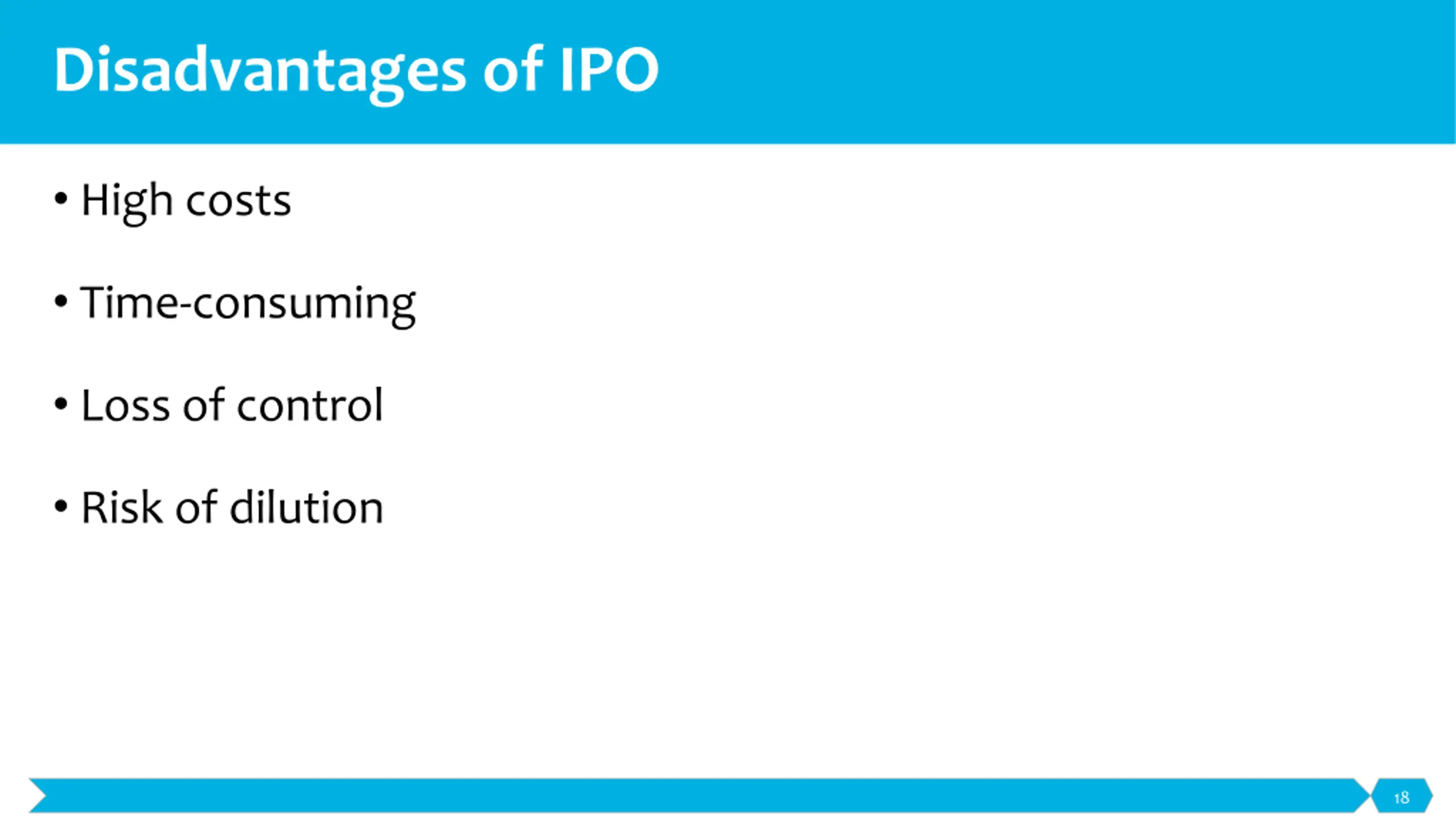 Disadvantages of IPO

• High costs

• Time-consuming

• Loss of control

• Risk of dilution

18